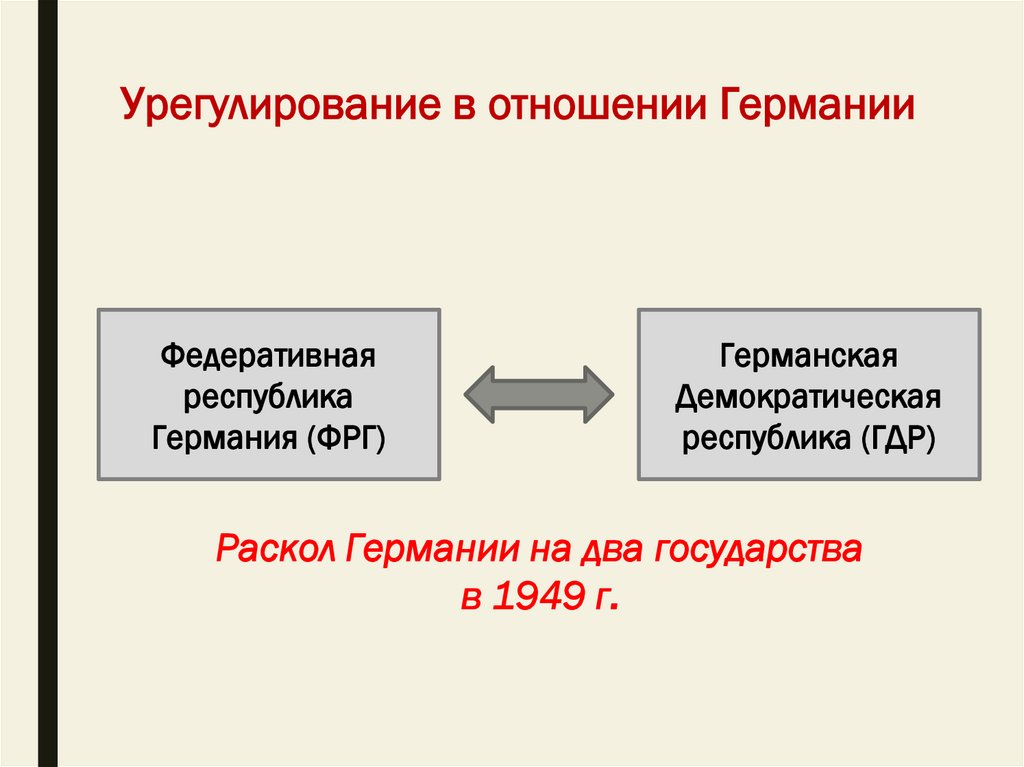 Урегулирование в отношении Германии

Федеративная республика Германия (ФРГ)

Германская Демократическая республика (ГДР)

Раскол Германии на два государства в 1949 г.